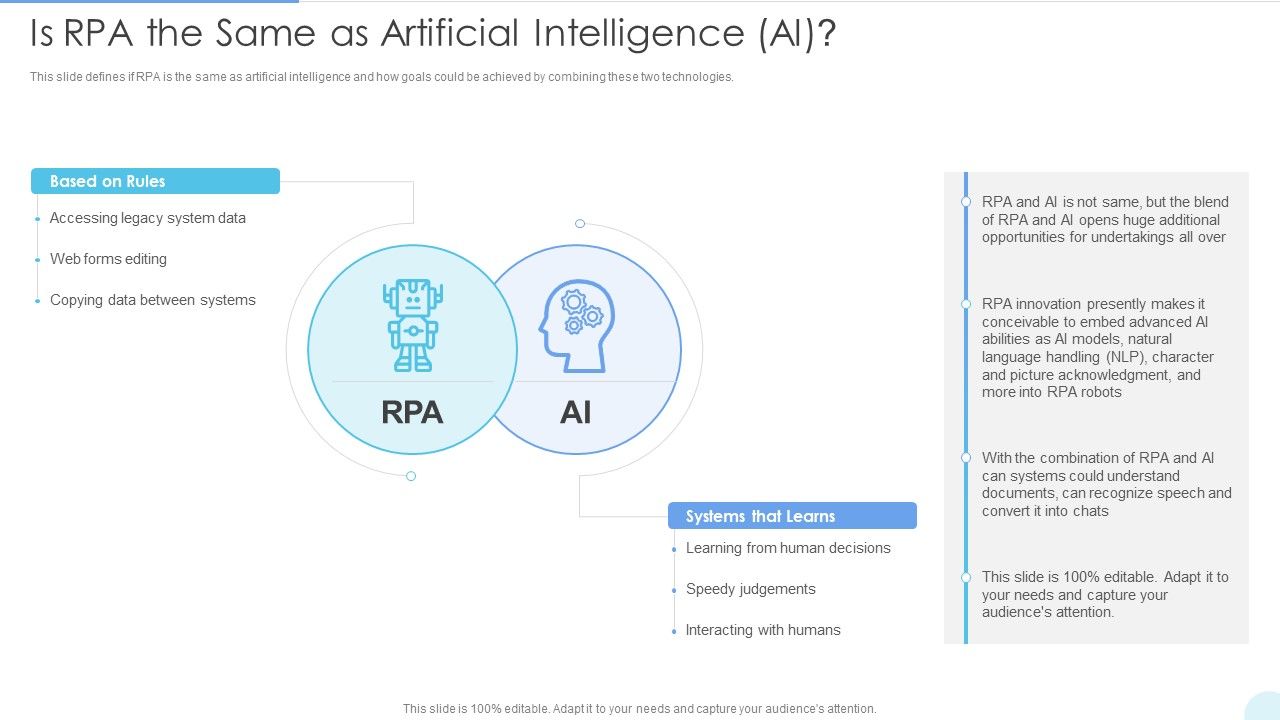 Is RPA the Same as Artificial Intelligence (AI)?

This slide defines if RPA is the same as artificial intelligence and how goals could be achieved by combining these two technologies.

Based on Rules

Accessing legacy system data

Web forms editing

Copying data between systems

RPA

AI

Systems that Learns

Learning from human decisions

Speedy judgements

Interacting with humans

RPA and AI is not same, but the blend of RPA and AI opens huge additional opportunities for undertakings all over

RPA innovation presently makes it conceivable to embed advanced AI abilities as AI models, natural language handling (NLP), character and picture acknowledgment, and more into RPA robots

With the combination of RPA and AI can systems could understand documents, can recognize speech and convert it into chats

This slide is 100% editable. Adapt it to your needs and capture your audience's attention.

This slide is 100% editable. Adapt it to your needs and capture your audience's attention.